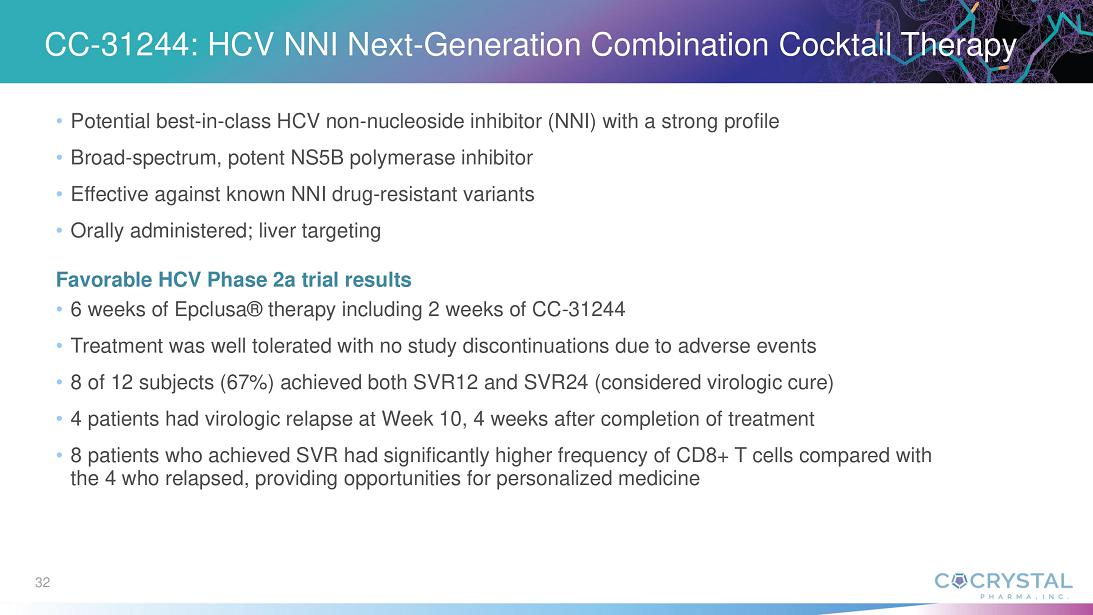 CC-31244: HCV NNI Next-Generation Combination Cocktail Therapy

• Potential best-in-class HCV non-nucleoside inhibitor (NNI) with a strong profile
• Broad-spectrum, potent NS5B polymerase inhibitor
• Effective against known NNI drug-resistant variants
• Orally administered; liver targeting

Favorable HCV Phase 2a trial results
• 6 weeks of Epclusa® therapy including 2 weeks of CC-31244
• Treatment was well tolerated with no study discontinuations due to adverse events
• 8 of 12 subjects (67%) achieved both SVR12 and SVR24 (considered virologic cure)
• 4 patients had virologic relapse at Week 10, 4 weeks after completion of treatment
• 8 patients who achieved SVR had significantly higher frequency of CD8+ T cells compared with the 4 who relapsed, providing opportunities for personalized medicine

32

COCRYSTAL PHARMA, INC.